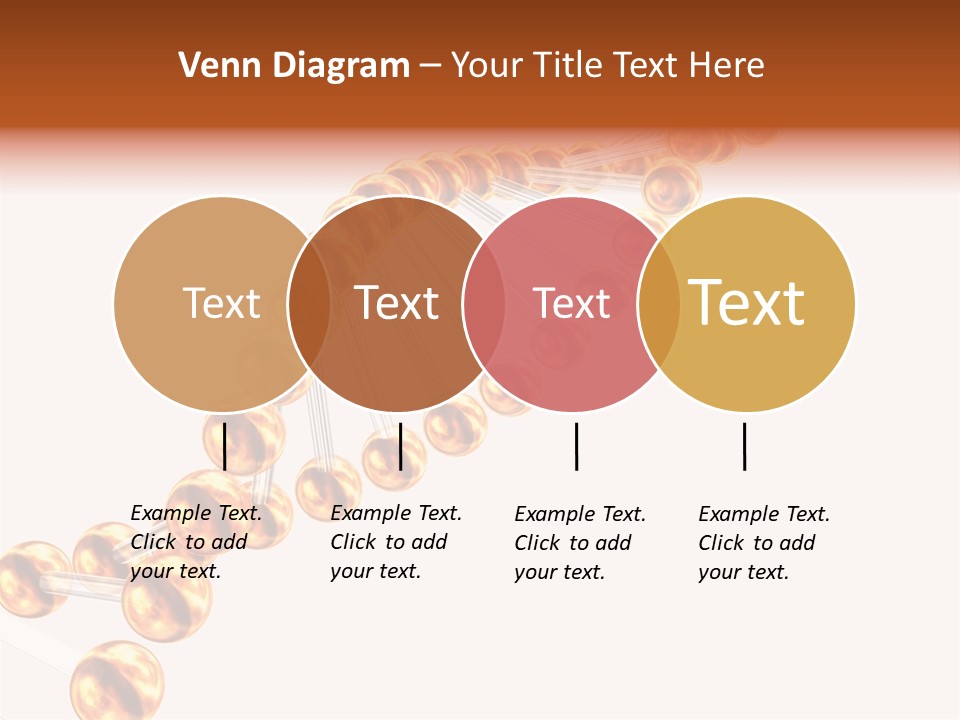 Venn Diagram – Your Title Text Here

Text

Text

Text

Text

Example Text. Click to add your text.

Example Text. Click to add your text.

Example Text. Click to add your text.

Example Text. Click to add your text.